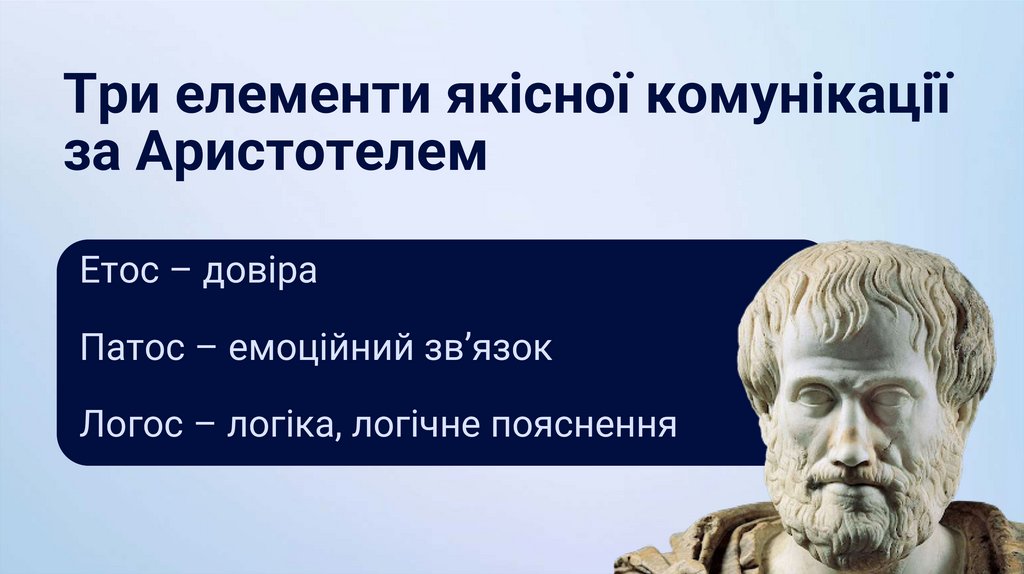 Три елементи якісної комунікації за Аристотелем

Етос – довіра

Патос – емоційний зв’язок

Логос – логіка, логічне пояснення